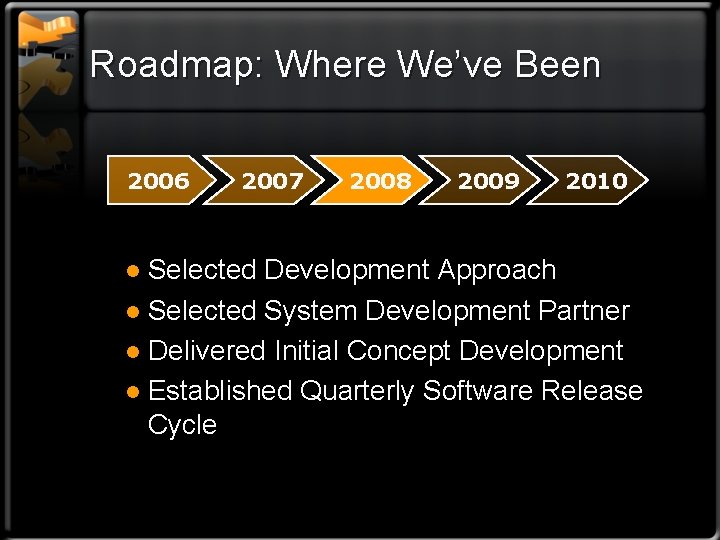 Roadmap: Where We've Been

2006 2007 2008 2009 2010

• Selected Development Approach
• Selected System Development Partner
• Delivered Initial Concept Development
• Established Quarterly Software Release Cycle